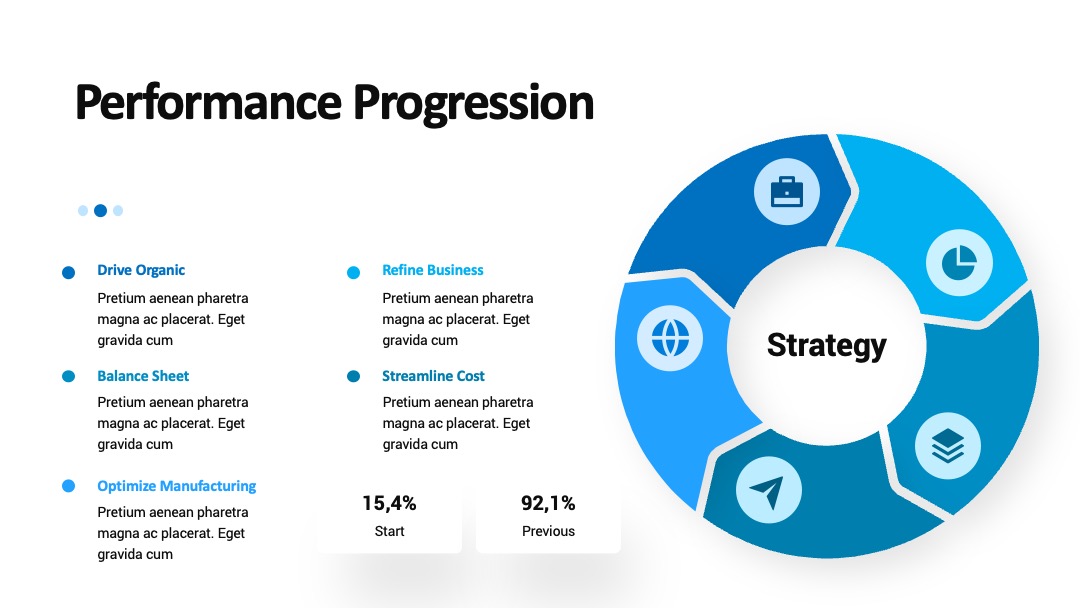 Performance Progression

Drive Organic
Pretium aenean pharetra magna ac placerat. Eget gravida cum

Balance Sheet
Pretium aenean pharetra magna ac placerat. Eget gravida cum

Optimize Manufacturing
Pretium aenean pharetra magna ac placerat. Eget gravida cum

Refine Business
Pretium aenean pharetra magna ac placerat. Eget gravida cum

Streamline Cost
Pretium aenean pharetra magna ac placerat. Eget gravida cum

15,4%
Start

92,1%
Previous

Strategy